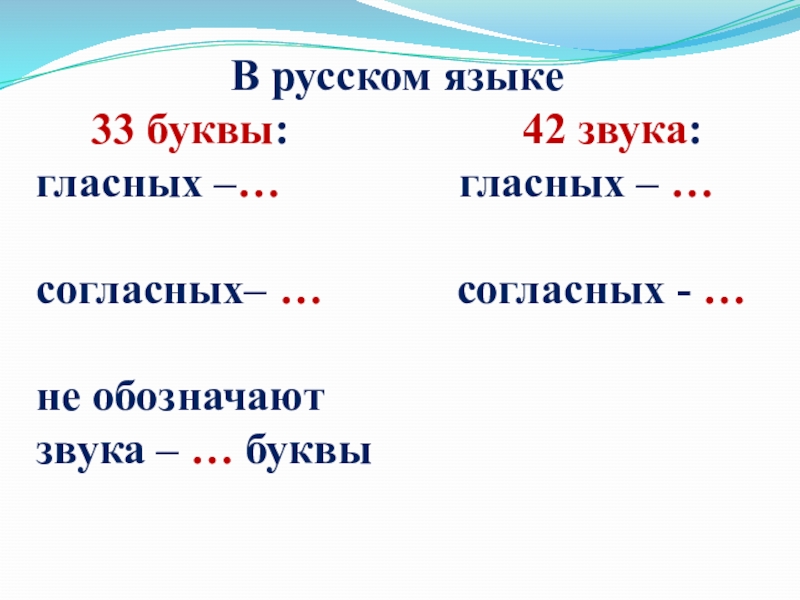 В русском языке

33 буквы:
гласных –…

согласных– …

не обозначают звука – … буквы

42 звука:
гласных – …

согласных - …